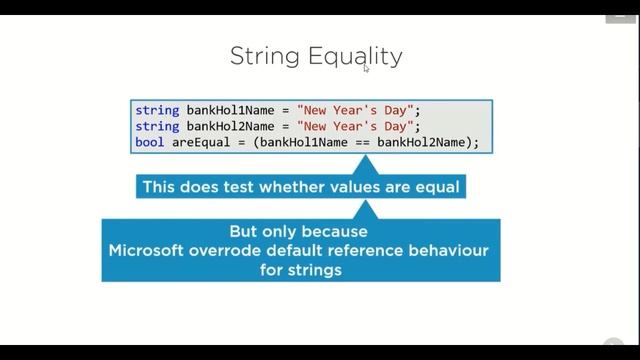 String Equality

string bankHol1Name = "New Year's Day";
string bankHol2Name = "New Year's Day";
bool areEqual = (bankHol1Name == bankHol2Name);

This does test whether values are equal

But only because
Microsoft overrode default reference behaviour
for strings